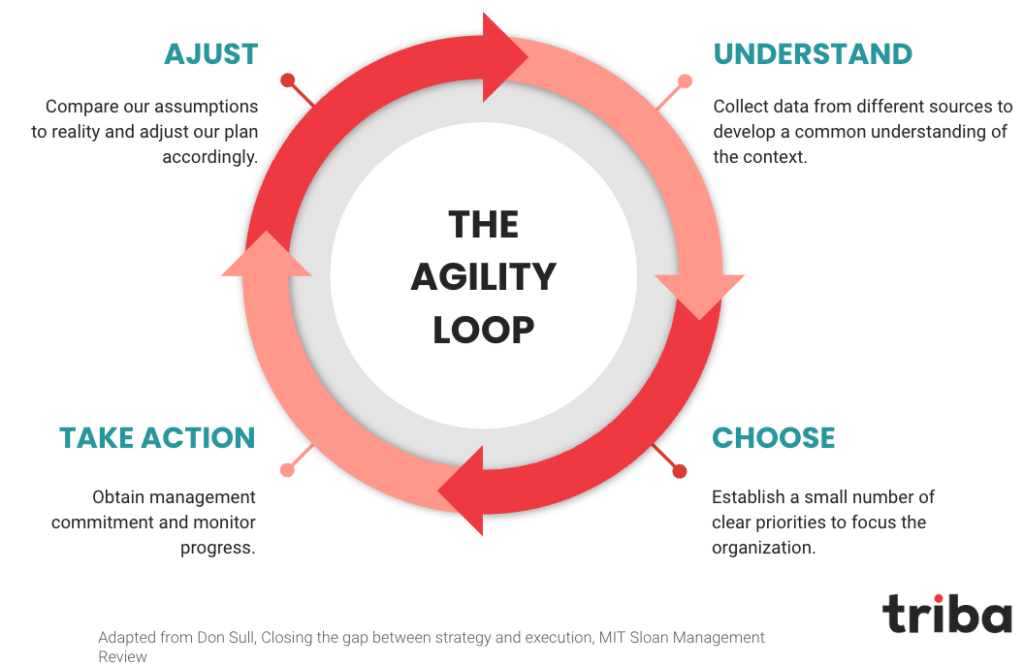 AJUST

Compare our assumptions to reality and adjust our plan accordingly.

UNDERSTAND

Collect data from different sources to develop a common understanding of the context.

THE AGILITY LOOP

TAKE ACTION

Obtain management commitment and monitor progress.

CHOOSE

Establish a small number of clear priorities to focus the organization.

triba

Adapted from Don Sull, Closing the gap between strategy and execution, MIT Sloan Management Review